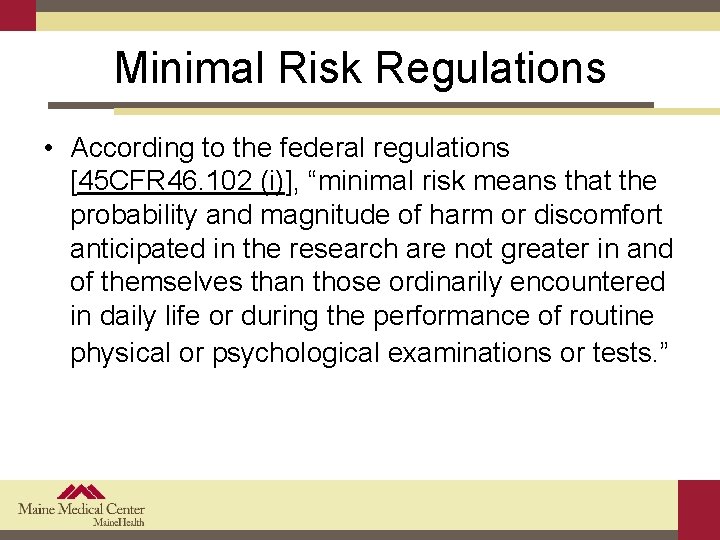 Minimal Risk Regulations

• According to the federal regulations [45CFR46.102 (i)], “minimal risk means that the probability and magnitude of harm or discomfort anticipated in the research are not greater in and of themselves than those ordinarily encountered in daily life or during the performance of routine physical or psychological examinations or tests.”

Maine Medical Center
MaineHealth